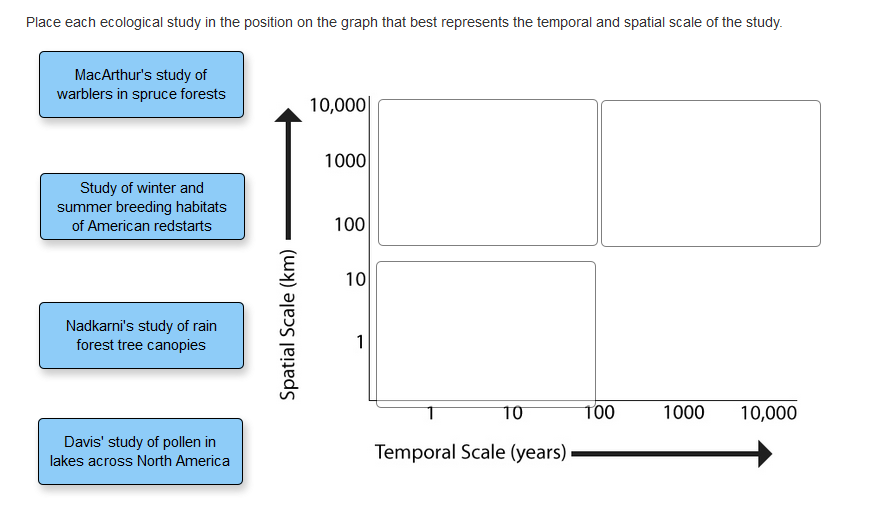 Place each ecological study in the position on the graph that best represents the temporal and spatial scale of the study.

MacArthur's study of warblers in spruce forests

Study of winter and summer breeding habitats of American redstarts

Nadkarni's study of rain forest tree canopies

Davis' study of pollen in lakes across North America

Spatial Scale (km)

10,000
1000
100
10
1

1
10
100
1000
10,000

Temporal Scale (years)